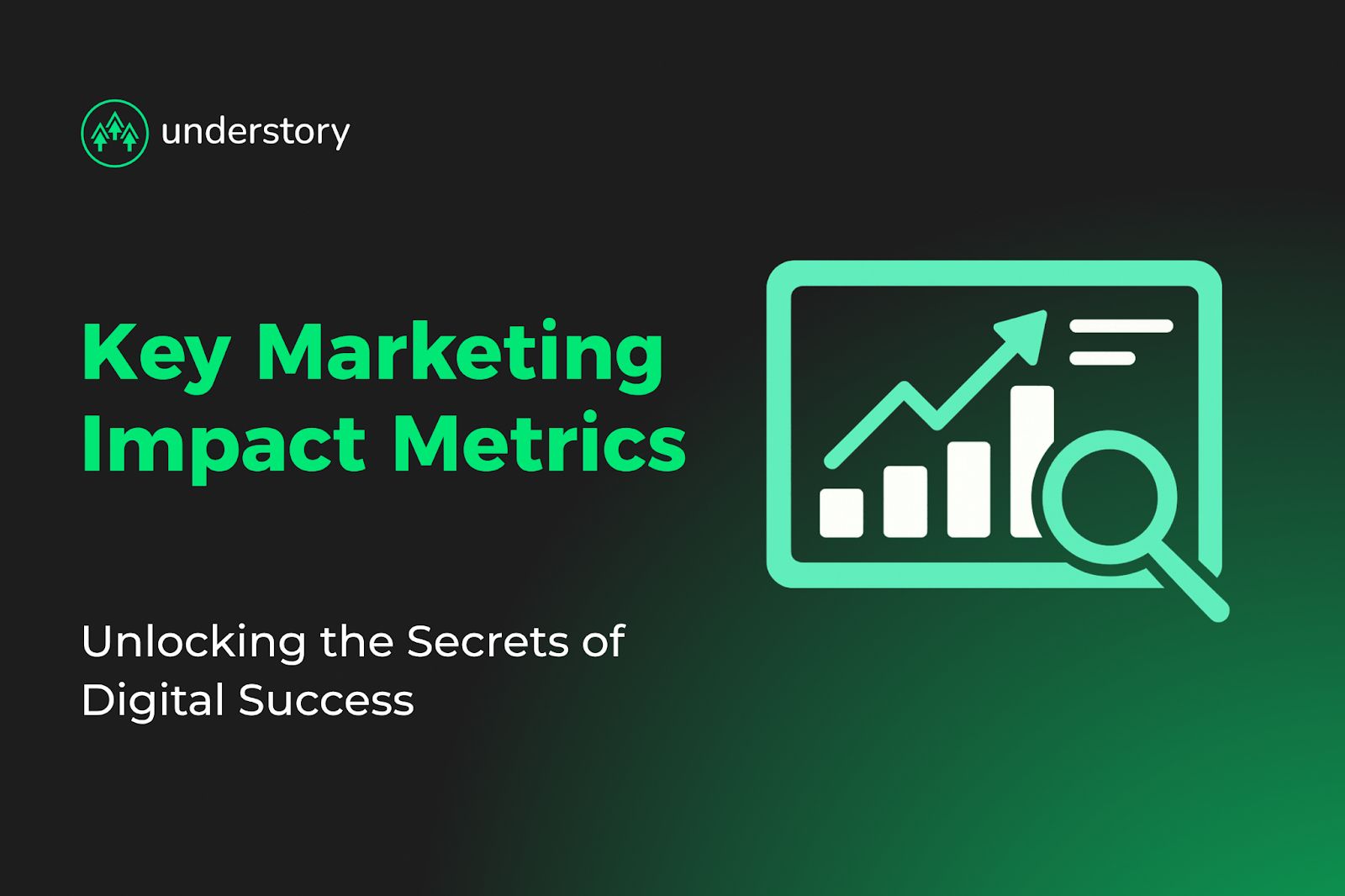 understory

Key Marketing Impact Metrics

Unlocking the Secrets of Digital Success